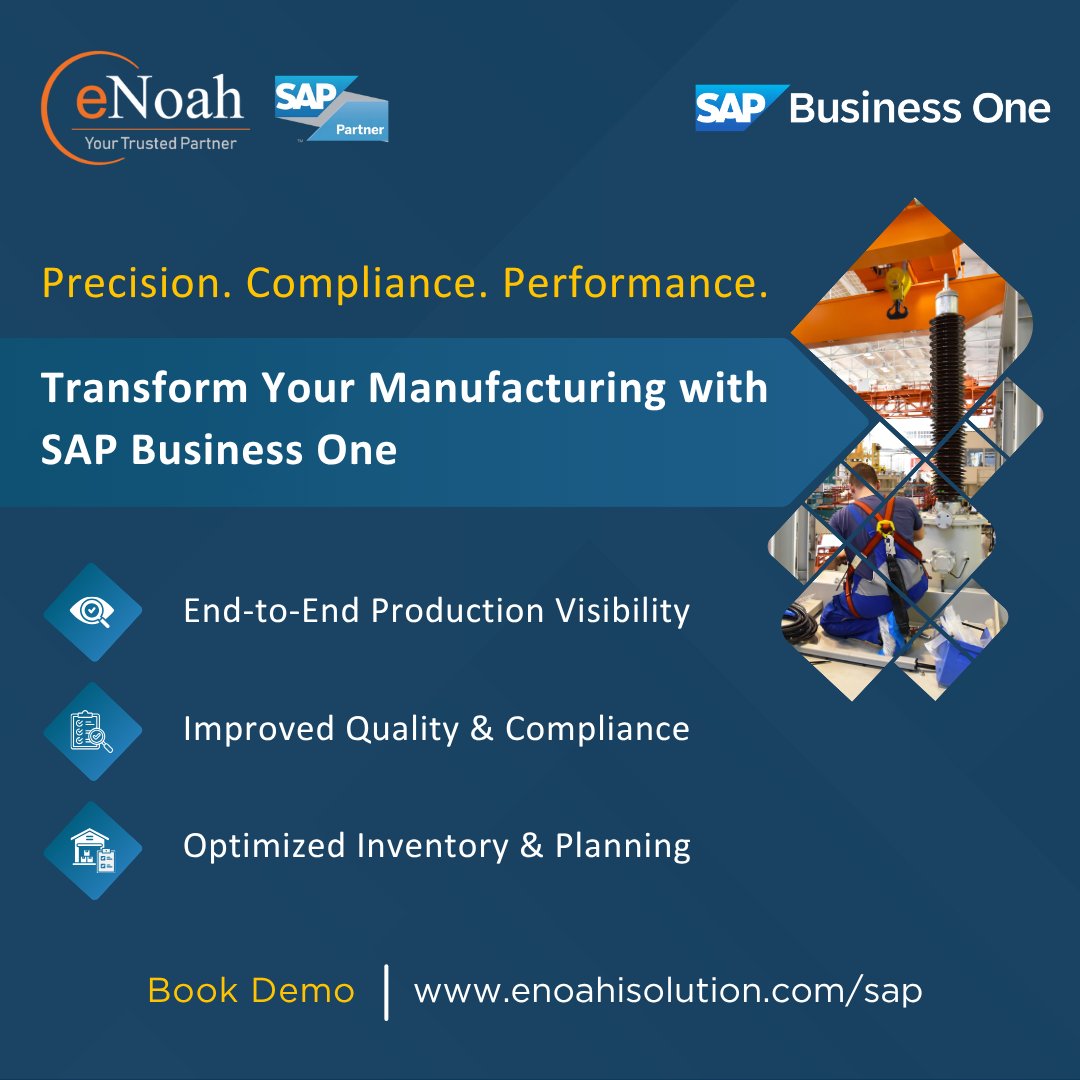 eNoah
Your Trusted Partner

SAP Partner

SAP Business One

Precision. Compliance. Performance.

Transform Your Manufacturing with SAP Business One

End-to-End Production Visibility

Improved Quality & Compliance

Optimized Inventory & Planning

Book Demo | www.enoahisolution.com/sap